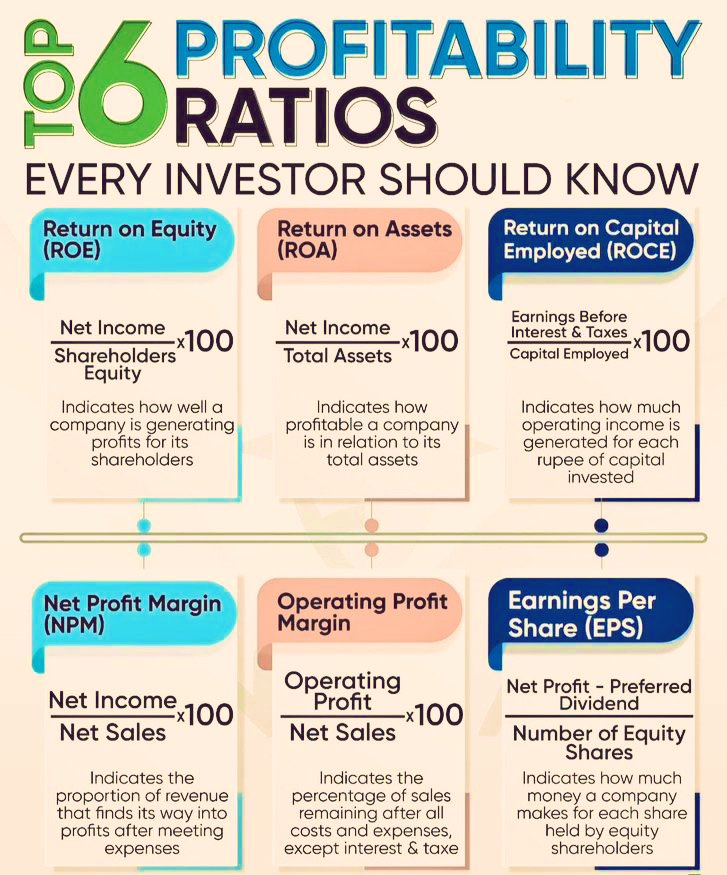 TOP 6 PROFITABILITY RATIOS

EVERY INVESTOR SHOULD KNOW

Return on Equity (ROE)

$\frac{\text{Net Income}}{\text{Shareholders Equity}} \times 100$

Indicates how well a company is generating profits for its shareholders

Return on Assets (ROA)

$\frac{\text{Net Income}}{\text{Total Assets}} \times 100$

Indicates how profitable a company is in relation to its total assets

Return on Capital Employed (ROCE)

$\frac{\text{Earnings Before Interest \& Taxes}}{\text{Capital Employed}} \times 100$

Indicates how much operating income is generated for each rupee of capital invested

Net Profit Margin (NPM)

$\frac{\text{Net Income}}{\text{Net Sales}} \times 100$

Indicates the proportion of revenue that finds its way into profits after meeting expenses

Operating Profit Margin

$\frac{\text{Operating Profit}}{\text{Net Sales}} \times 100$

Indicates the percentage of sales remaining after all costs and expenses, except interest & taxe

Earnings Per Share (EPS)

$\frac{\text{Net Profit - Preferred Dividend}}{\text{Number of Equity Shares}}$

Indicates how much money a company makes for each share held by equity shareholders